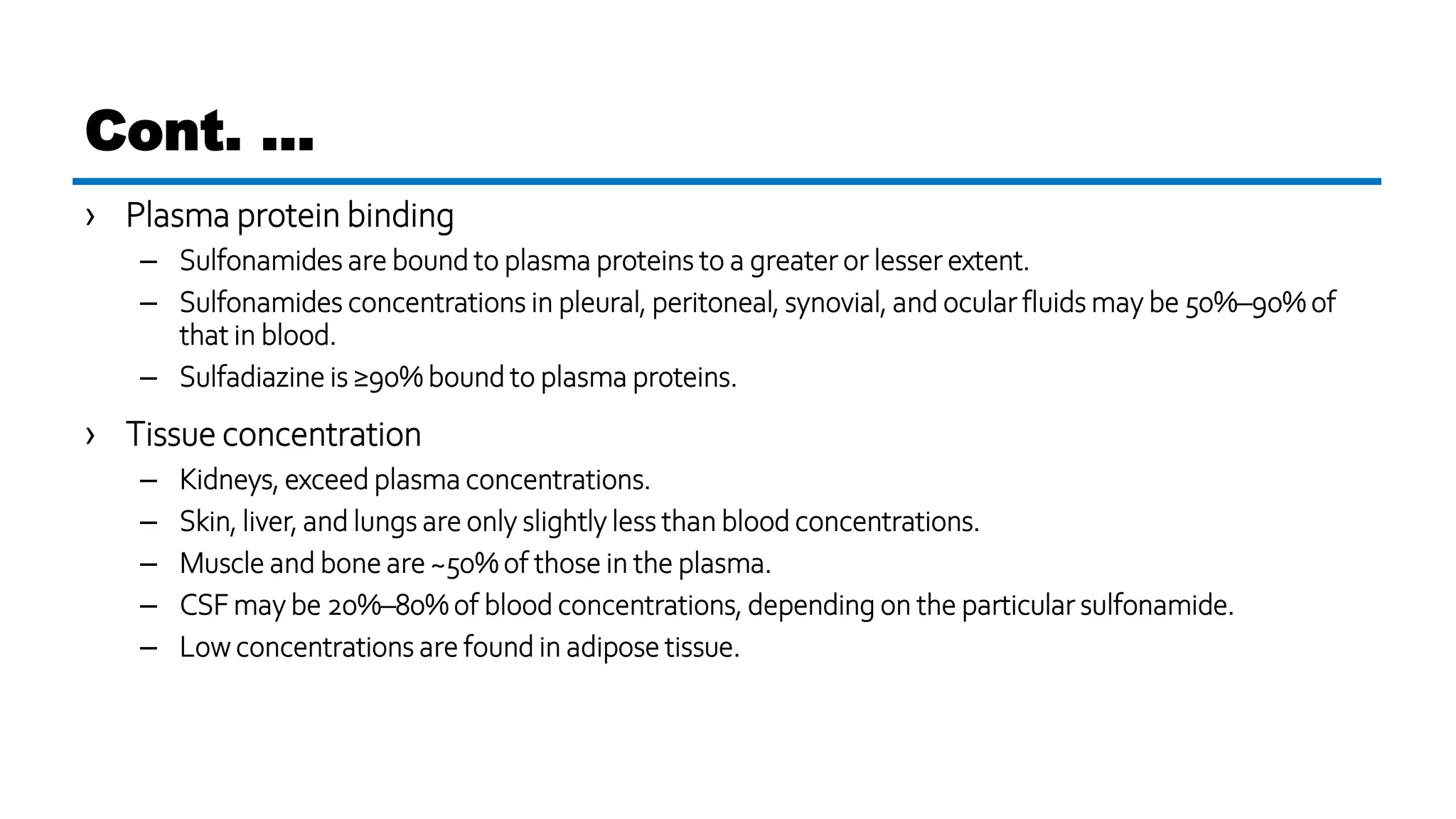 Cont. ...

› Plasma protein binding

– Sulfonamides are bound to plasma proteins to a greater or lesser extent.

– Sulfonamides concentrations in pleural, peritoneal, synovial, and ocular fluids may be 50%–90% of that in blood.

– Sulfadiazine is ≥90% bound to plasma proteins.

› Tissue concentration

– Kidneys, exceed plasma concentrations.

– Skin, liver, and lungs are only slightly less than blood concentrations.

– Muscle and bone are ~50% of those in the plasma.

– CSF may be 20%–80% of blood concentrations, depending on the particular sulfonamide.

– Low concentrations are found in adipose tissue.